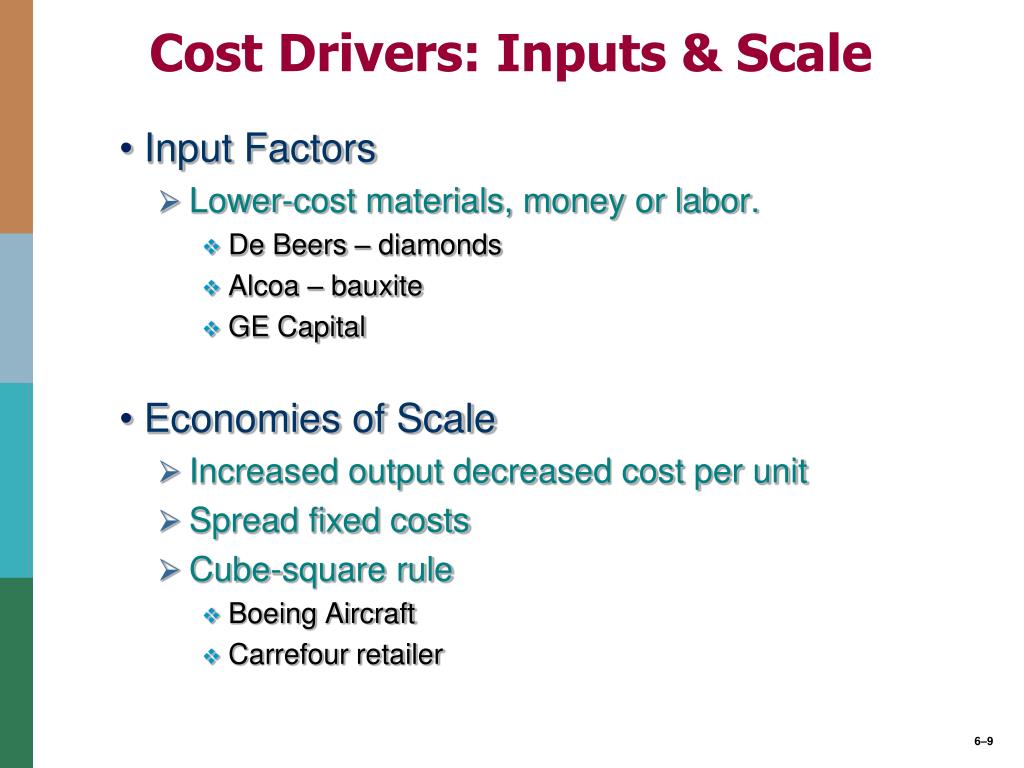 Cost Drivers: Inputs & Scale

• Input Factors
➢ Lower-cost materials, money or labor.
❖ De Beers – diamonds
❖ Alcoa – bauxite
❖ GE Capital

• Economies of Scale
➢ Increased output decreased cost per unit
➢ Spread fixed costs
➢ Cube-square rule
❖ Boeing Aircraft
❖ Carrefour retailer

6–9